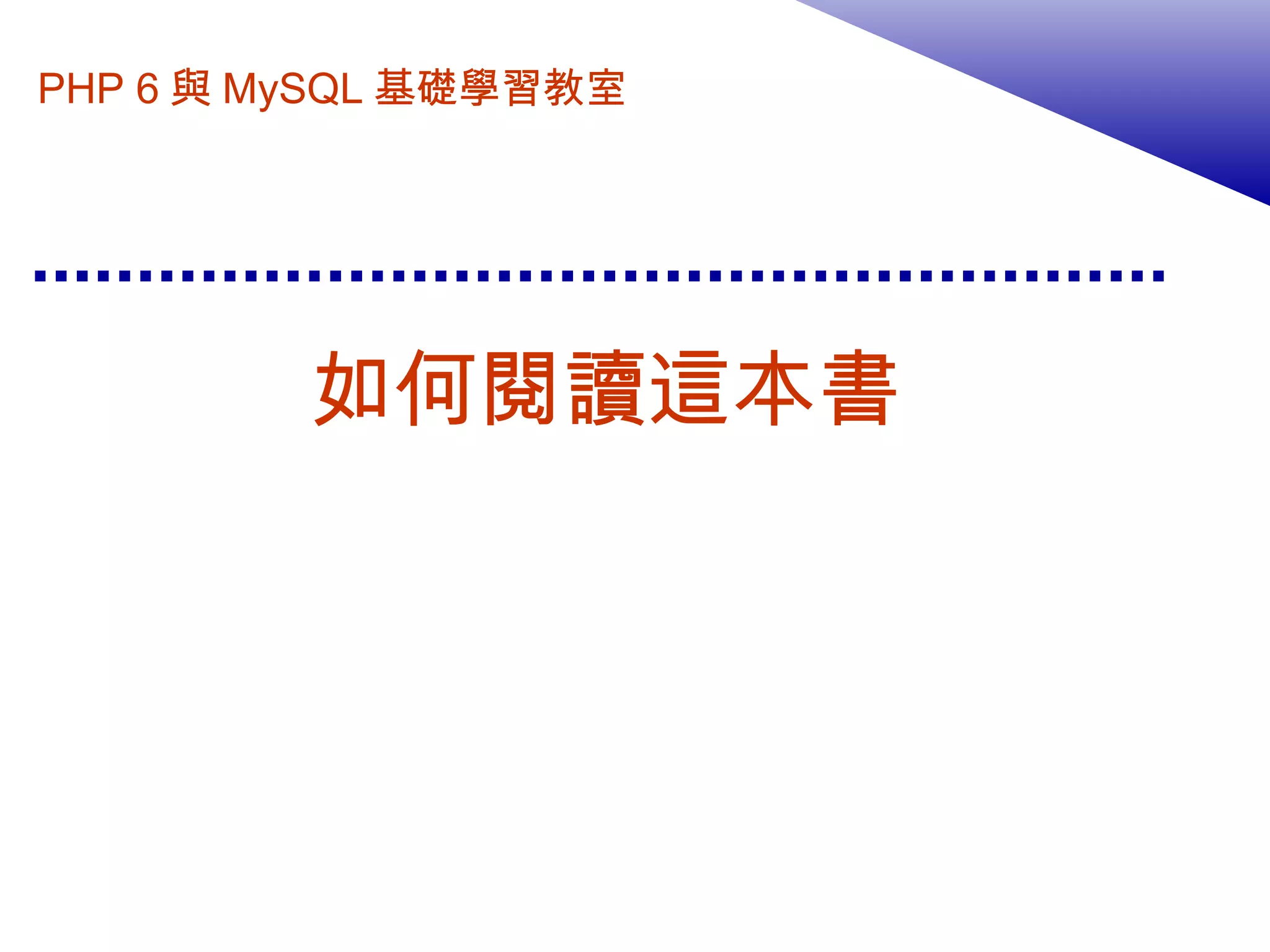 PHP 6 與 MySQL 基礎學習教室

如何閱讀這本書